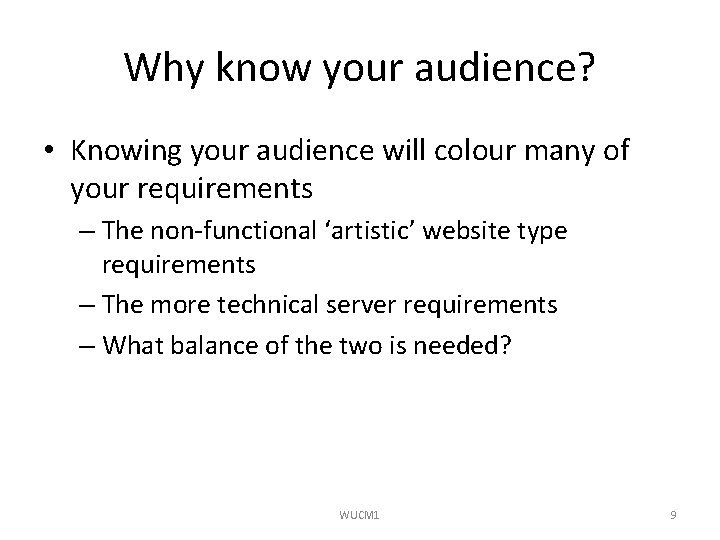 Why know your audience?

• Knowing your audience will colour many of your requirements
– The non-functional ‘artistic’ website type requirements
– The more technical server requirements
– What balance of the two is needed?

WUCM1

9